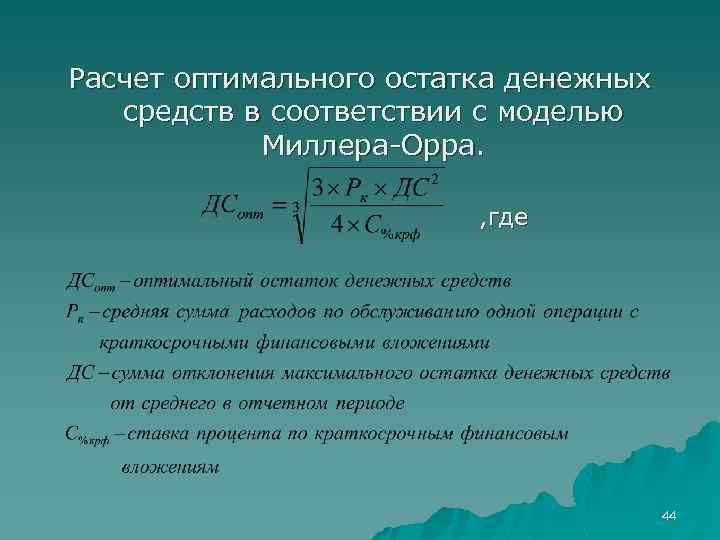 Расчет оптимального остатка денежных средств в соответствии с моделью Миллера-Орра.

$ДС_{опт} = \sqrt[3]{\frac{3 \times P_к \times ДС^2}{4 \times C_{\%крф}}}$ ,где

$ДС_{опт}$ – оптимальный остаток денежных средств

$P_к$ – средняя сумма расходов по обслуживанию одной операции с краткосрочными финансовыми вложениями

$ДС$ – сумма отклонения максимального остатка денежных средств от среднего в отчетном периоде

$C_{\%крф}$ – ставка процента по краткосрочным финансовым вложениям

44